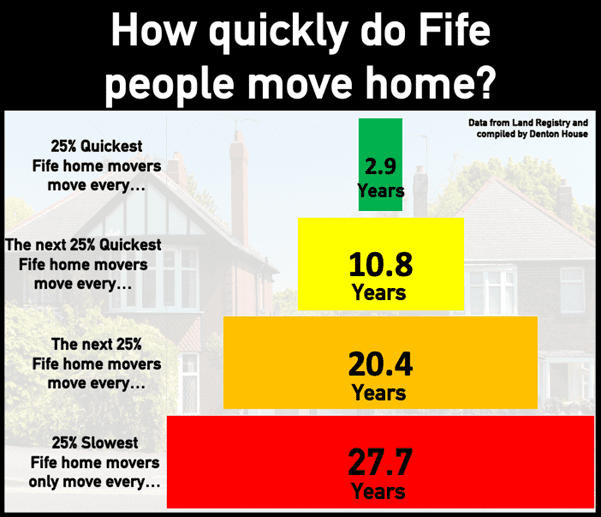 How quickly do Fife people move home?

Data from Land Registry and compiled by Denton House

25% Quickest Fife home movers move every...

2.9 Years

The next 25% Quickest Fife home movers move every...

10.8 Years

The next 25% Fife home movers move every...

20.4 Years

25% Slowest Fife home movers only move every...

27.7 Years